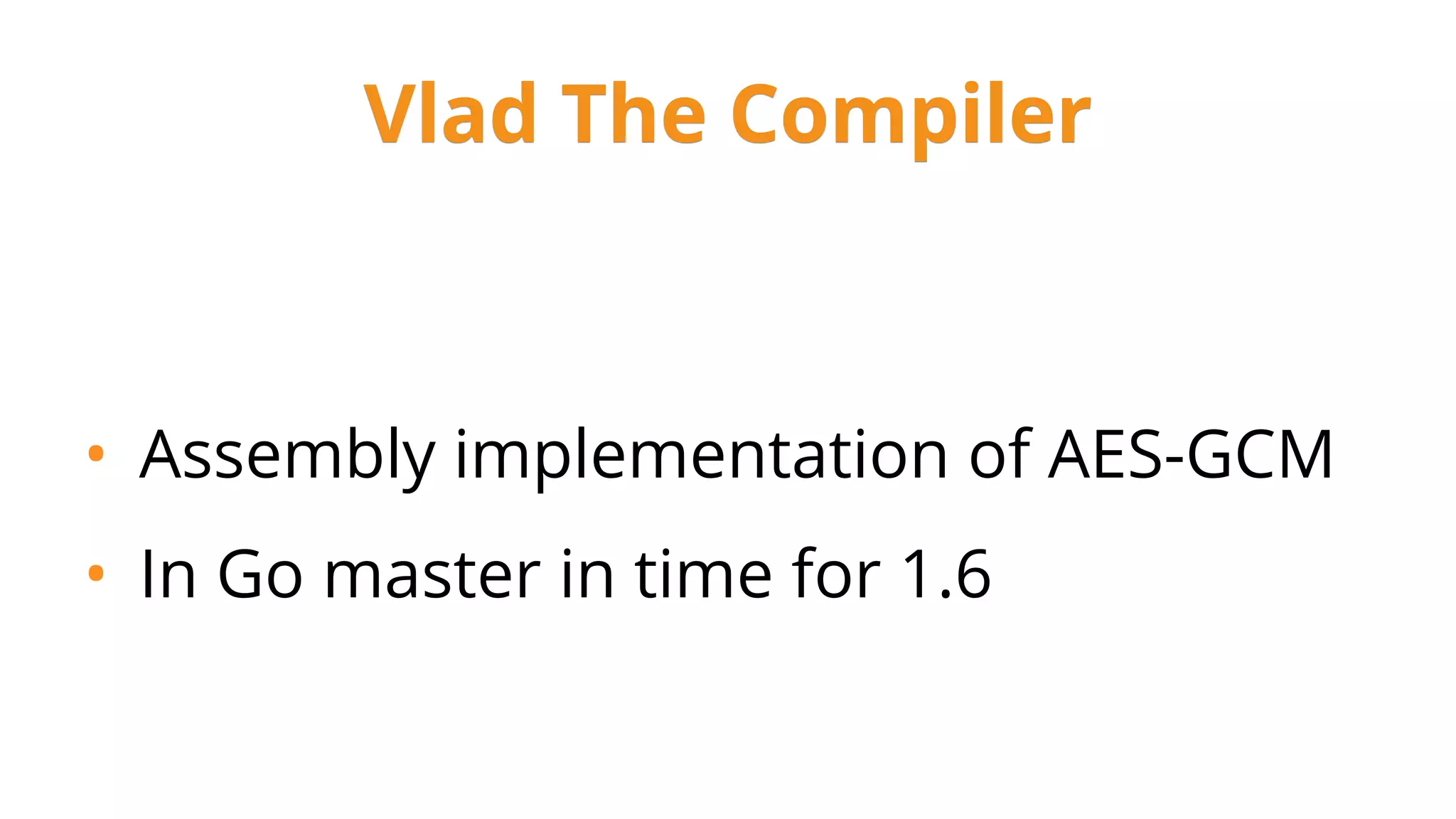 Vlad The Compiler

• Assembly implementation of AES-GCM
• In Go master in time for 1.6